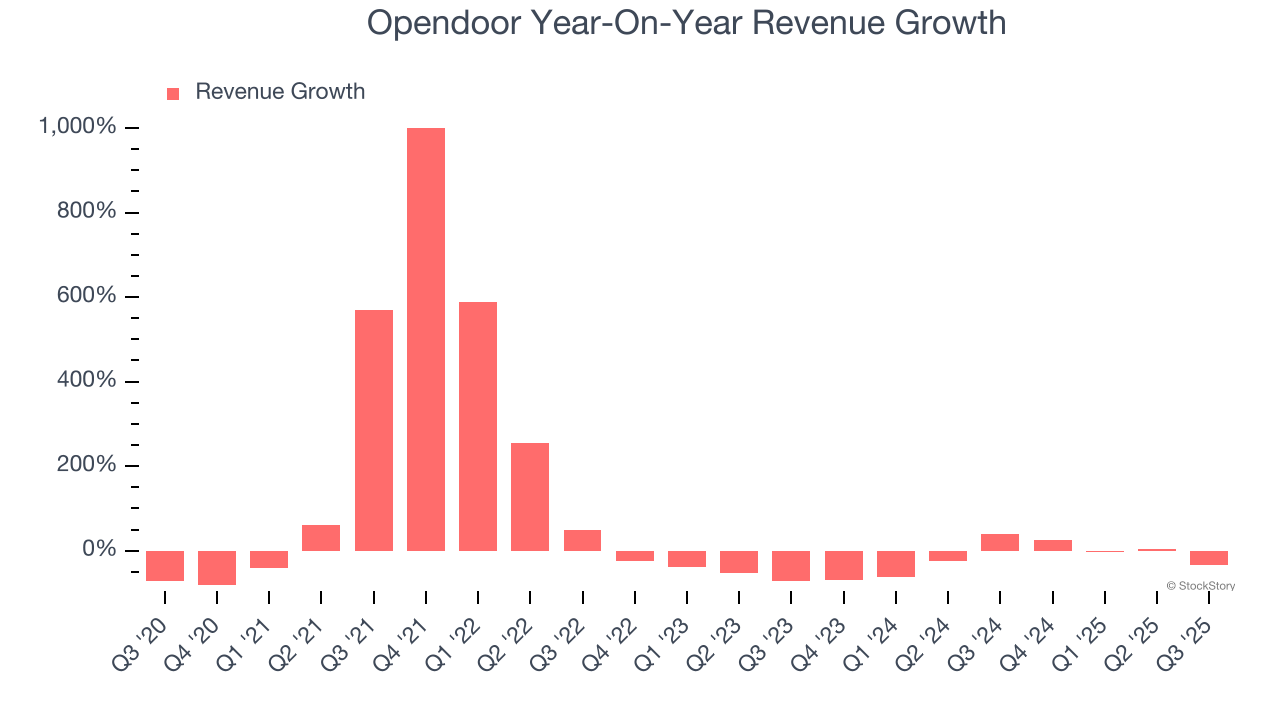 Opendoor Year-On-Year Revenue Growth

Revenue Growth

1,000%
800%
600%
400%
200%
0%

© StockStory

Q3 '20
Q4 '20
Q1 '21
Q2 '21
Q3 '21
Q4 '21
Q1 '22
Q2 '22
Q3 '22
Q4 '22
Q1 '23
Q2 '23
Q3 '23
Q4 '23
Q1 '24
Q2 '24
Q3 '24
Q4 '24
Q1 '25
Q2 '25
Q3 '25